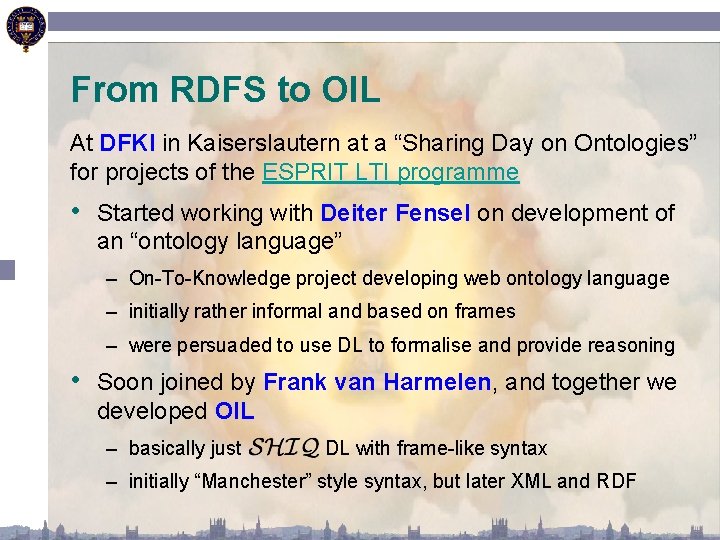 From RDFS to OIL

At DFKI in Kaiserslautern at a “Sharing Day on Ontologies” for projects of the ESPRIT LTI programme

• Started working with Deiter Fensel on development of an “ontology language”

– On-To-Knowledge project developing web ontology language

– initially rather informal and based on frames

– were persuaded to use DL to formalise and provide reasoning

• Soon joined by Frank van Harmelen, and together we developed OIL

– basically just $\mathcal{SHIQ}$ DL with frame-like syntax

– initially “Manchester” style syntax, but later XML and RDF